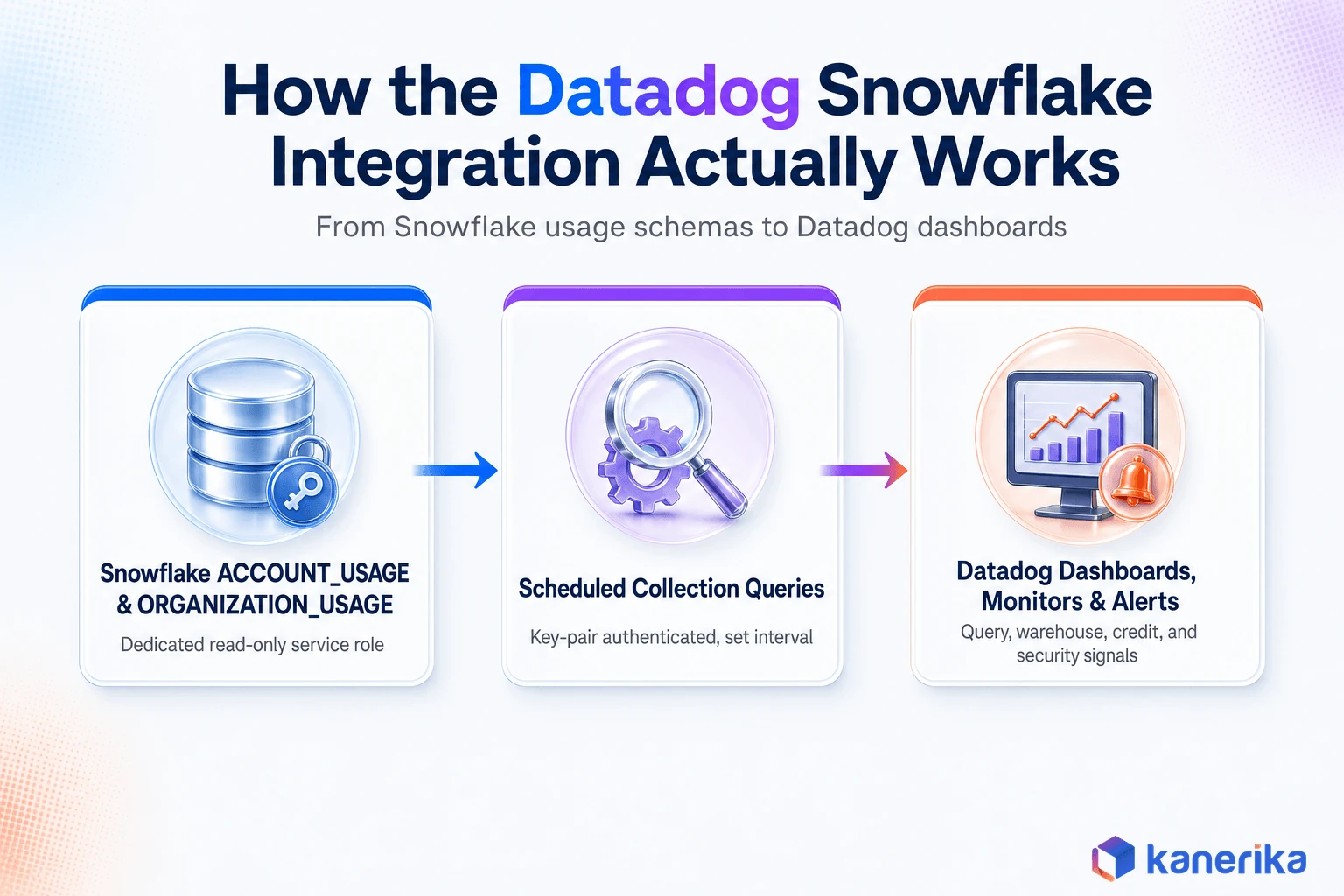 How the Datadog Snowflake Integration Actually Works

From Snowflake usage schemas to Datadog dashboards

Snowflake ACCOUNT_USAGE & ORGANIZATION_USAGE

Dedicated read-only service role

Scheduled Collection Queries

Key-pair authenticated, set interval

Datadog Dashboards, Monitors & Alerts

Query, warehouse, credit, and security signals

kanerika